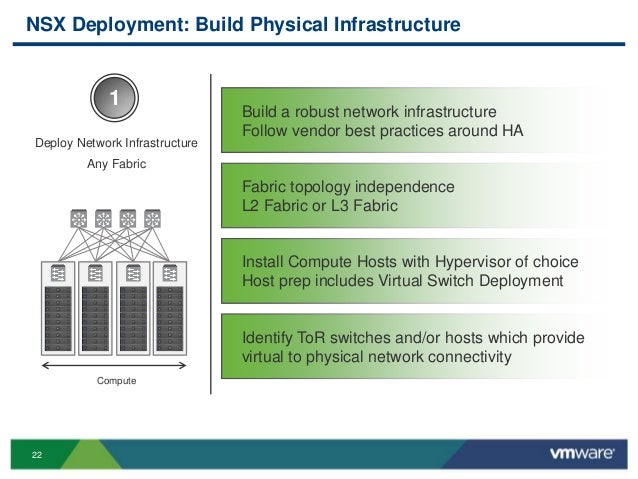 NSX Deployment: Build Physical Infrastructure

1

Deploy Network Infrastructure
Any Fabric

Compute

Build a robust network infrastructure
Follow vendor best practices around HA

Fabric topology independence
L2 Fabric or L3 Fabric

Install Compute Hosts with Hypervisor of choice
Host prep includes Virtual Switch Deployment

Identify ToR switches and/or hosts which provide virtual to physical network connectivity

22

vmware